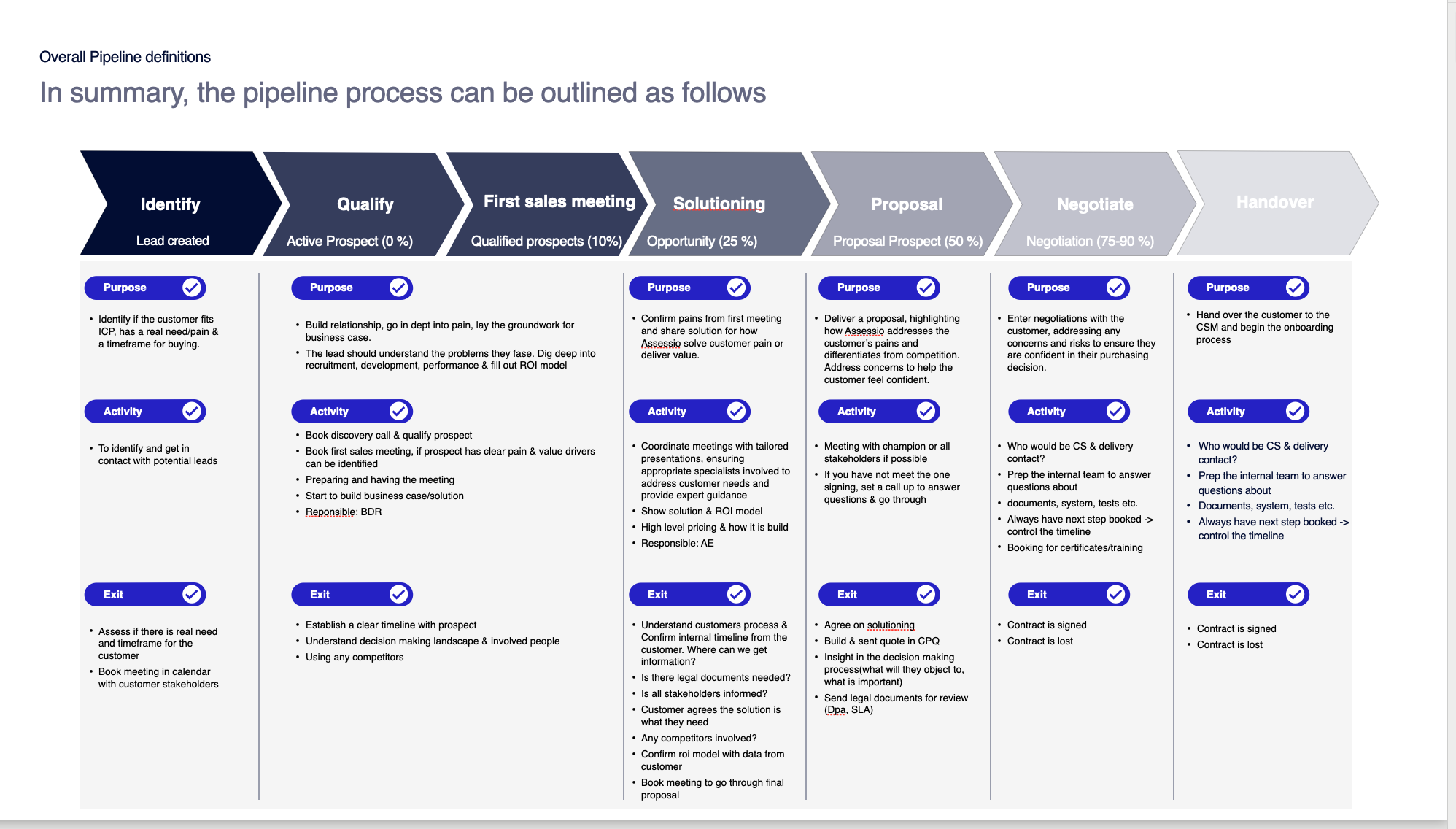 Overall Pipeline definitions

In summary, the pipeline process can be outlined as follows

Identify
Lead created

Qualify
Active Prospect (0 %)

First sales meeting
Qualified prospects (10%)

Solutioning
Opportunity (25 %)

Proposal
Proposal Prospect (50 %)

Negotiate
Negotiation (75-90 %)

Handover

Purpose
• Identify if the customer fits ICP, has a real need/pain & a timeframe for buying.

Activity
• To identify and get in contact with potential leads

Exit
• Assess if there is real need and timeframe for the customer
• Book meeting in calendar with customer stakeholders

Purpose
• Build relationship, go in dept into pain, lay the groundwork for business case.
• The lead should understand the problems they fase. Dig deep into recruitment, development, performance & fill out ROI model

Activity
• Book discovery call & qualify prospect
• Book first sales meeting, if prospect has clear pain & value drivers can be identified
• Preparing and having the meeting
• Start to build business case/solution
• Reponsible: BDR

Exit
• Establish a clear timeline with prospect
• Understand decision making landscape & involved people
• Using any competitors

Purpose
• Confirm pains from first meeting and share solution for how Assessio solve customer pain or deliver value.

Activity
• Coordinate meetings with tailored presentations, ensuring appropriate specialists involved to address customer needs and provide expert guidance
• Show solution & ROI model
• High level pricing & how it is build
• Responsible: AE

Exit
• Understand customers process & Confirm internal timeline from the customer. Where can we get information?
• Is there legal documents needed?
• Is all stakeholders informed?
• Customer agrees the solution is what they need
• Any competitors involved?
• Confirm roi model with data from customer
• Book meeting to go through final proposal

Purpose
• Deliver a proposal, highlighting how Assessio addresses the customer's pains and differentiates from competition. Address concerns to help the customer feel confident.

Activity
• Meeting with champion or all stakeholders if possible
• If you have not meet the one signing, set a call up to answer questions & go through

Exit
• Agree on solutioning
• Build & sent quote in CPQ
• Insight in the decision making process(what will they object to, what is important)
• Send legal documents for review (Dpa, SLA)

Purpose
• Enter negotiations with the customer, addressing any concerns and risks to ensure they are confident in their purchasing decision.

Activity
• Who would be CS & delivery contact?
• Prep the internal team to answer questions about
• documents, system, tests etc.
• Always have next step booked -> control the timeline
• Booking for certificates/training

Exit
• Contract is signed
• Contract is lost

Purpose
• Hand over the customer to the CSM and begin the onboarding process

Activity
• Who would be CS & delivery contact?
• Prep the internal team to answer questions about
• Documents, system, tests etc.
• Always have next step booked -> control the timeline

Exit
• Contract is signed
• Contract is lost